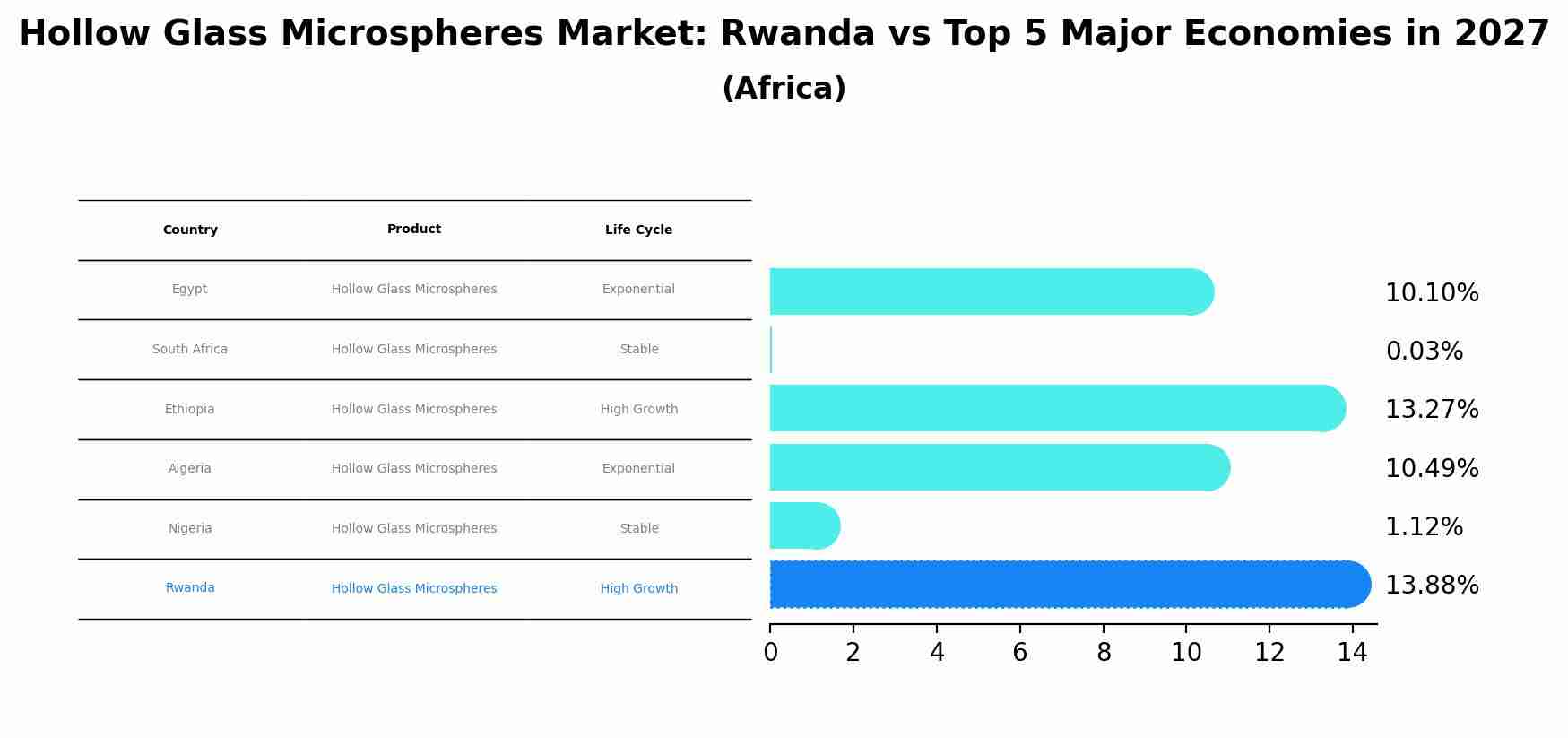 Hollow Glass Microspheres Market: Rwanda vs Top 5 Major Economies in 2027
(Africa)

| Country | Product | Life Cycle |
|---|---|---|
| Egypt | Hollow Glass Microspheres | Exponential |
| South Africa | Hollow Glass Microspheres | Stable |
| Ethiopia | Hollow Glass Microspheres | High Growth |
| Algeria | Hollow Glass Microspheres | Exponential |
| Nigeria | Hollow Glass Microspheres | Stable |
| Rwanda | Hollow Glass Microspheres | High Growth |

10.10%
0.03%
13.27%
10.49%
1.12%
13.88%

0 2 4 6 8 10 12 14